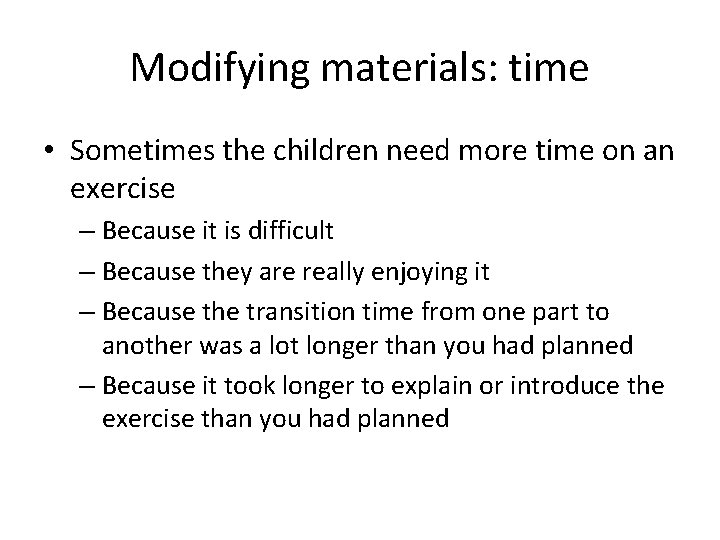 Modifying materials: time

• Sometimes the children need more time on an exercise

– Because it is difficult

– Because they are really enjoying it

– Because the transition time from one part to another was a lot longer than you had planned

– Because it took longer to explain or introduce the exercise than you had planned